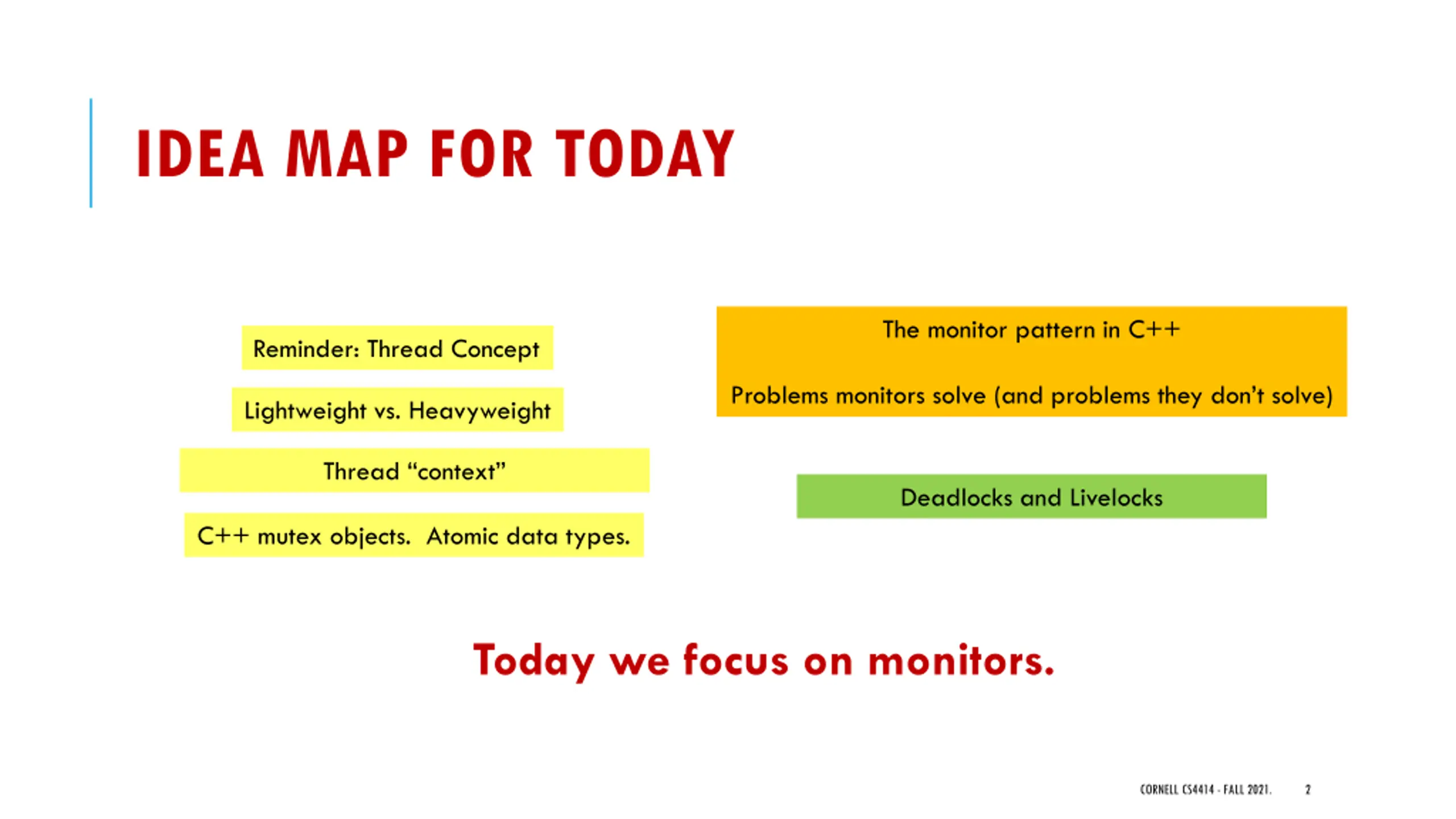 IDEA MAP FOR TODAY

Reminder: Thread Concept

Lightweight vs. Heavyweight

Thread “context”

C++ mutex objects. Atomic data types.

The monitor pattern in C++

Problems monitors solve (and problems they don’t solve)

Deadlocks and Livelocks

Today we focus on monitors.

CORNELL CS4414 - FALL 2021. 2